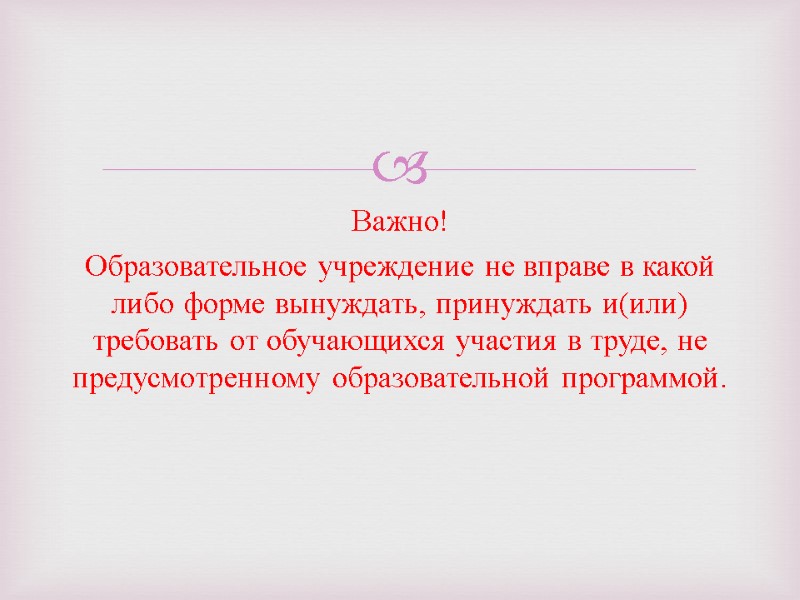 Важно!

Образовательное учреждение не вправе в какой либо форме вынуждать, принуждать и(или) требовать от обучающихся участия в труде, не предусмотренному образовательной программой.